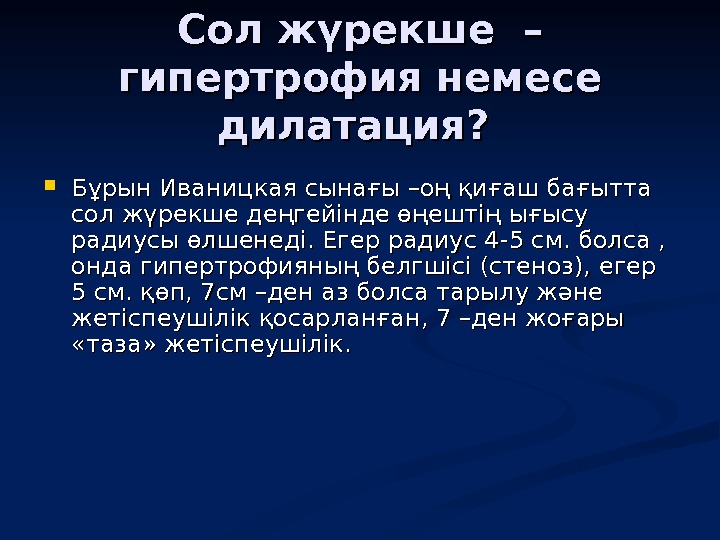 Сол жүрекше – гипертрофия немесе дилатация?

Бұрын Иваницкая сынағы –оң қиғаш бағытта сол жүрекше деңгейінде өңештің ығысу радиусы өлшенеді. Егер радиус 4-5 см. болса , онда гипертрофияның белгшісі (стеноз), егер 5 см. көп, 7см –ден аз болса тарылу және жетіспеушілік қосарланған, 7 –ден жоғары «таза» жетіспеушілік.